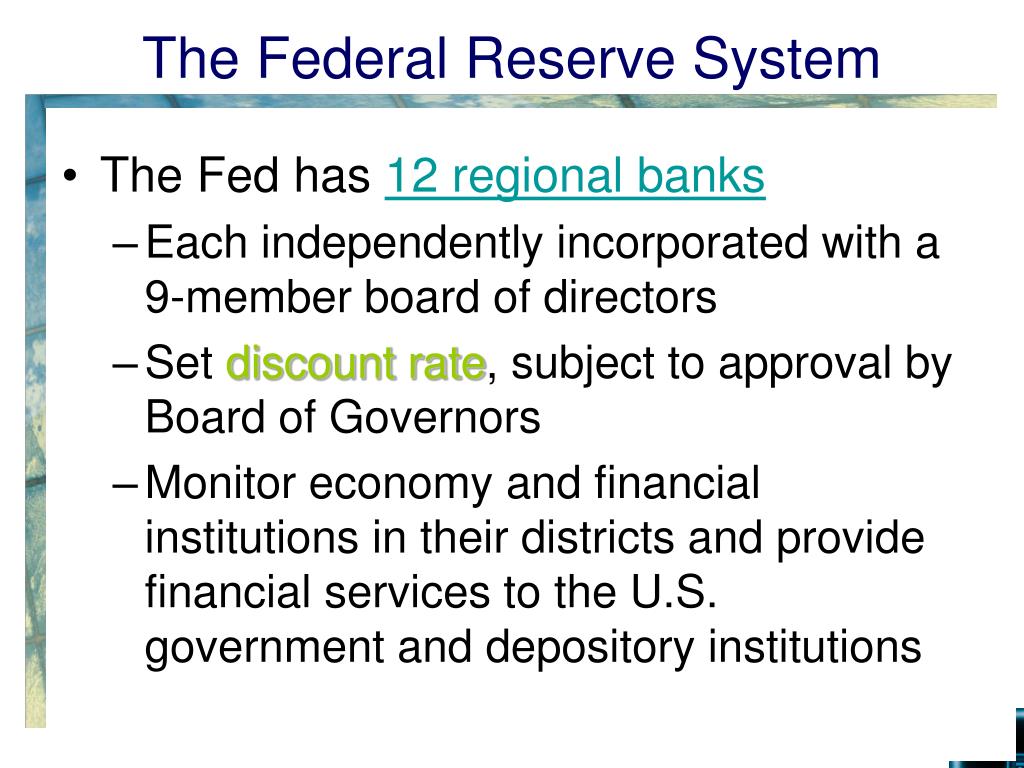 The Federal Reserve System

• The Fed has 12 regional banks
– Each independently incorporated with a 9-member board of directors
– Set discount rate, subject to approval by Board of Governors
– Monitor economy and financial institutions in their districts and provide financial services to the U.S. government and depository institutions